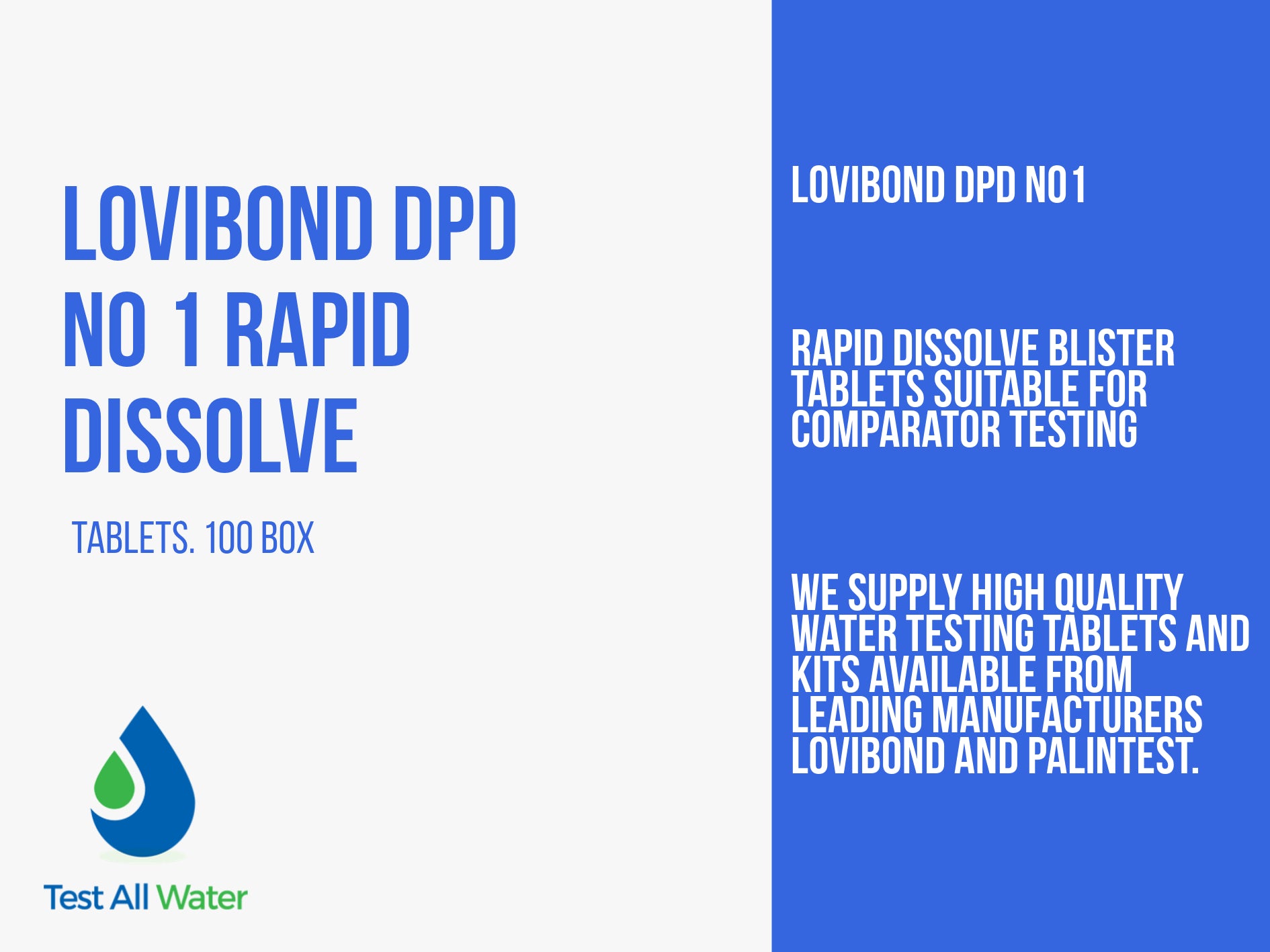 LOVIBOND DPD NO 1 RAPID DISSOLVE

TABLETS. 100 BOX

Test All Water

LOVIBOND DPD NO1

RAPID DISSOLVE BLISTER TABLETS SUITABLE FOR COMPARATOR TESTING

WE SUPPLY HIGH QUALITY WATER TESTING TABLETS AND KITS AVAILABLE FROM LEADING MANUFACTURERS LOVIBOND AND PALINTEST.